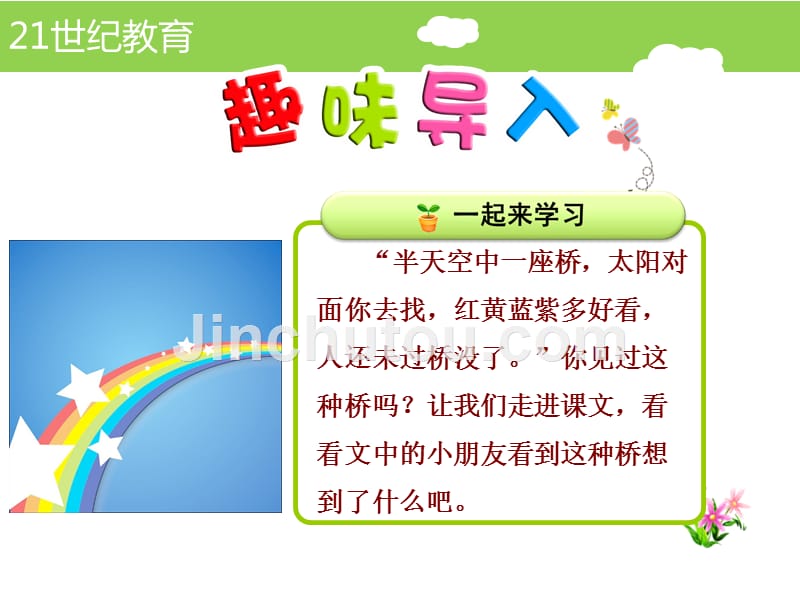 21世纪教育

趣味导入

一起来学习

“半天空中一座桥，太阳对面你去找，红黄蓝紫多好看，人还未过桥没了。”你见过这种桥吗？让我们走进课文，看看文中的小朋友看到这种桥想到了什么吧。

Jinchutou.com